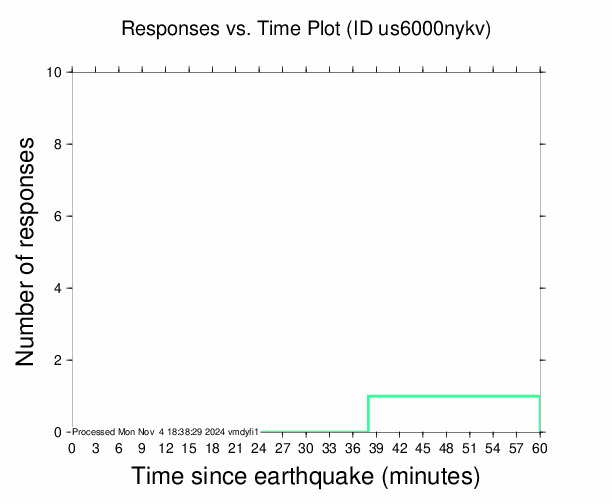 Responses vs. Time Plot (ID us6000nykv)

Number of responses

10
8
6
4
2
0

Processed Mon Nov 4 18:38:29 2024 vmdyfi1

0 3 6 9 12 15 18 21 24 27 30 33 36 39 42 45 48 51 54 57 60

Time since earthquake (minutes)